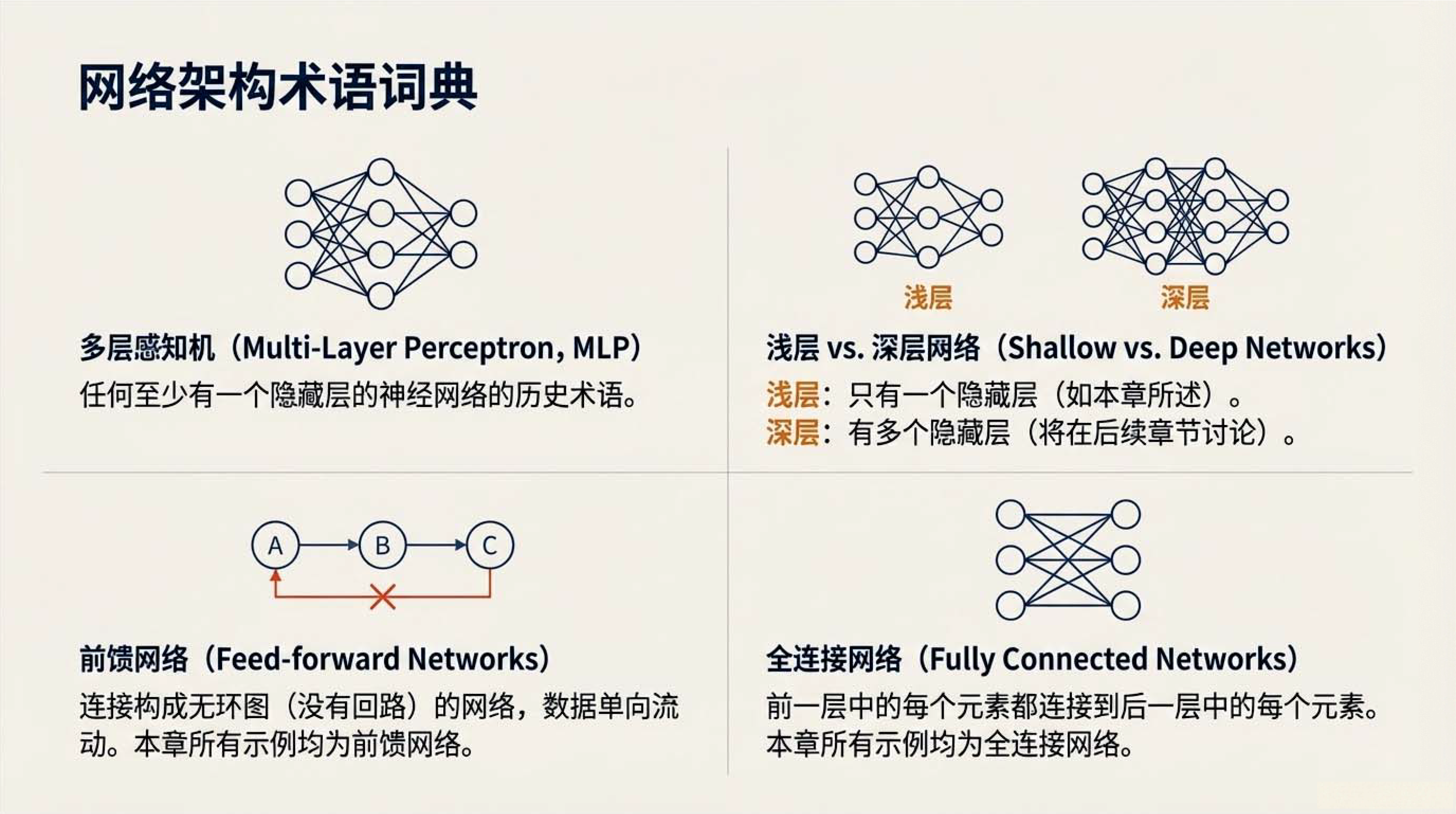 网络架构术语词典

多层感知机（Multi-Layer Perceptron, MLP）
任何至少有一个隐藏层的神经网络的历史术语。

浅层

深层

浅层 vs. 深层网络（Shallow vs. Deep Networks）
浅层：只有一个隐藏层（如本章所述）。
深层：有多个隐藏层（将在后续章节讨论）。

A

B

C

前馈网络（Feed-forward Networks）
连接构成无环图（没有回路）的网络，数据单向流动。本章所有示例均为前馈网络。

全连接网络（Fully Connected Networks）
前一层中的每个元素都连接到后一层中的每个元素。本章所有示例均为全连接网络。